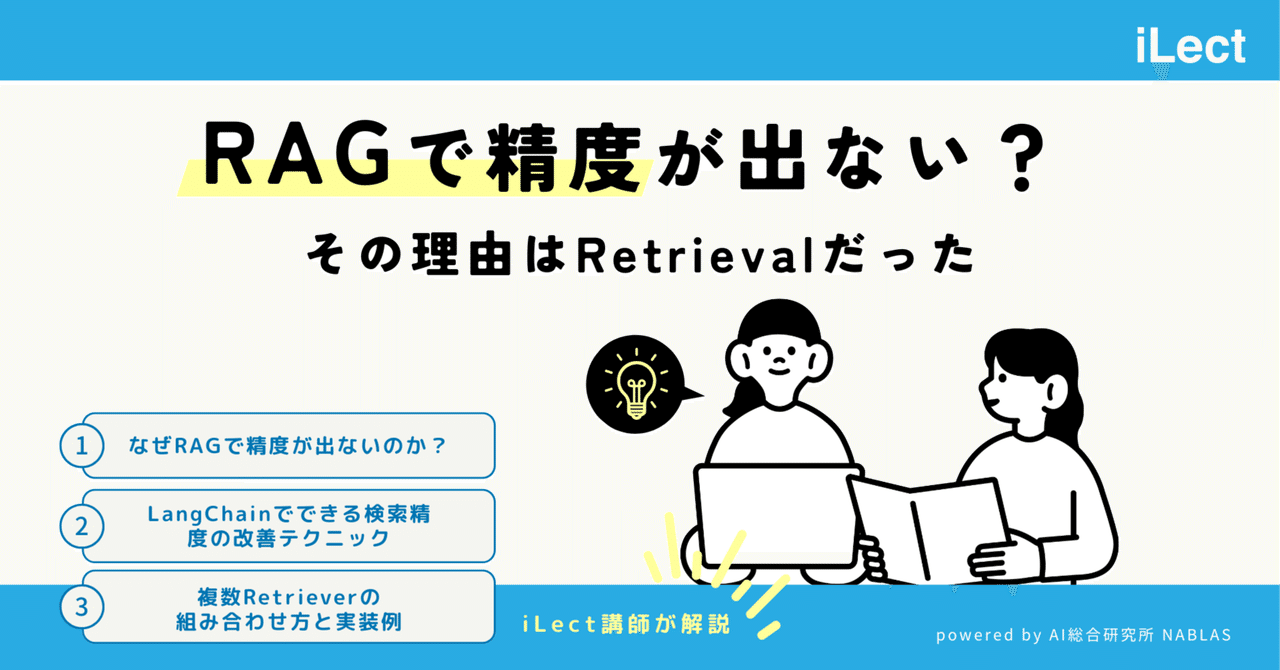 iLect

RAGで精度が出ない？

その理由はRetrievalだった

1 なぜRAGで精度が出ないのか？

2 LangChainでできる検索精度の改善テクニック

3 複数Retrieverの組み合わせ方と実装例

iLect講師が解説

powered by AI総合研究所 NABLAS